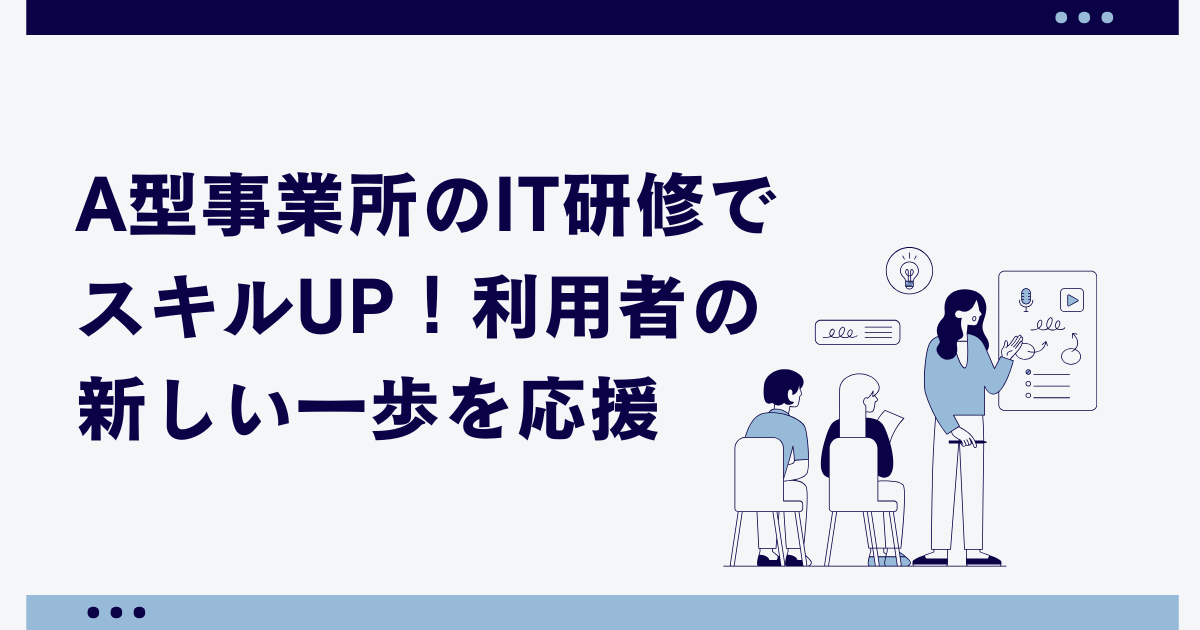 A型事業所のIT研修でスキルUP！利用者の新しい一歩を応援